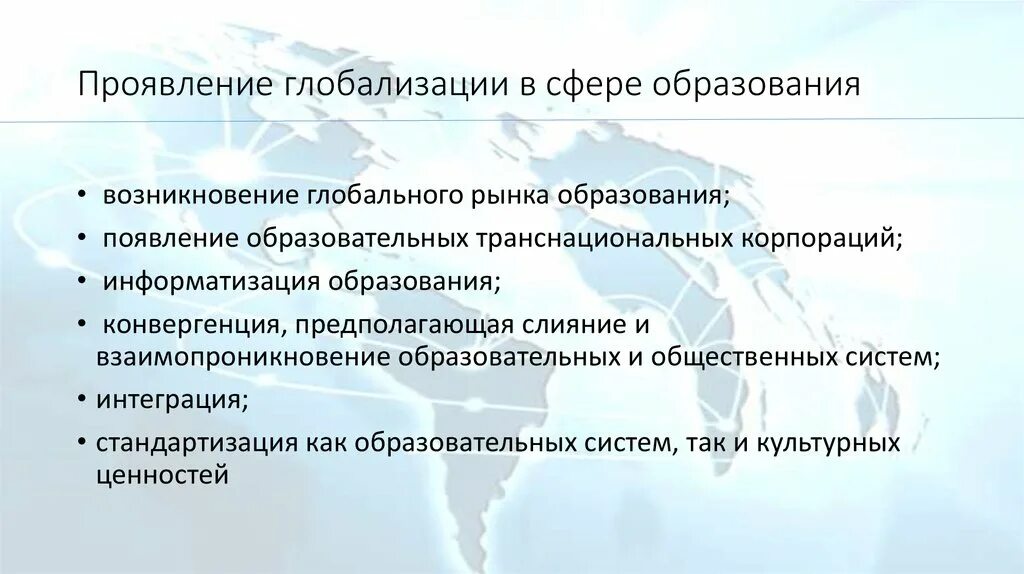 Проявление глобализации в сфере образования

• возникновение глобального рынка образования;
• появление образовательных транснациональных корпораций;
• информатизация образования;
• конвергенция, предполагающая слияние и взаимопроникновение образовательных и общественных систем;
• интеграция;
• стандартизация как образовательных систем, так и культурных ценностей